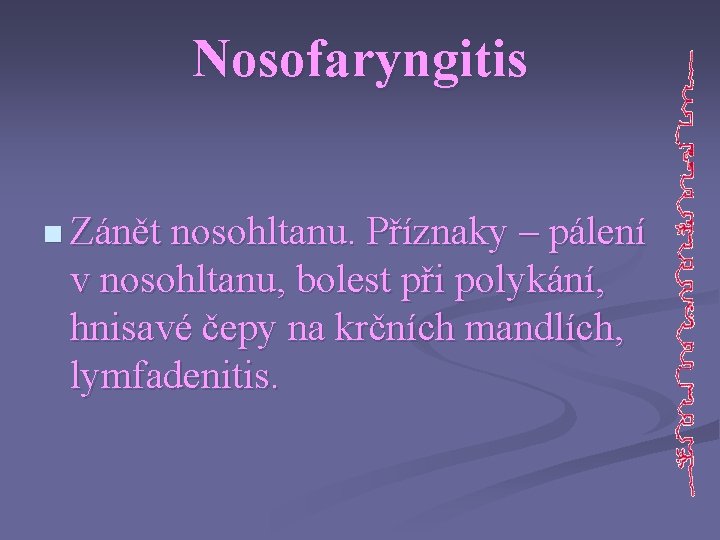 Nosofaryngitis

Zánět nosohltanu. Příznaky – pálení v nosohltanu, bolest při polykání, hnisavé čepy na krčních mandlích, lymfadenitis.